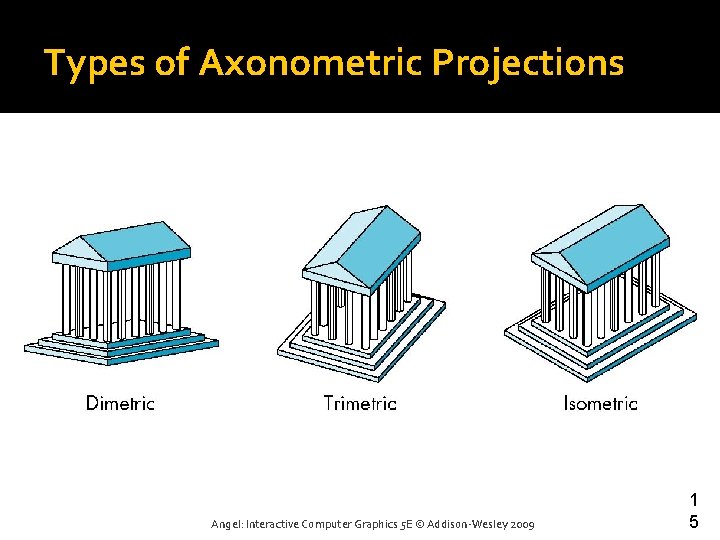 Types of Axonometric Projections

Dimetric

Trimetric

Isometric

Angel: Interactive Computer Graphics 5E © Addison-Wesley 2009

15